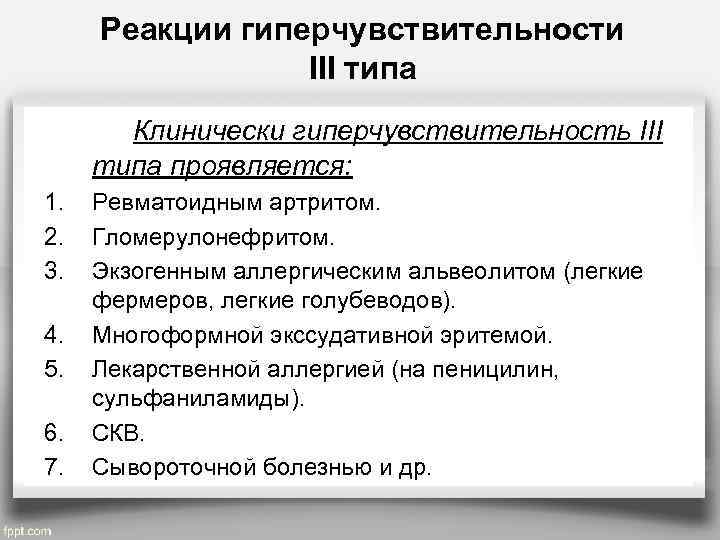 Реакции гиперчувствительности III типа

Клинически гиперчувствительность III типа проявляется:

1. Ревматоидным артритом.
2. Гломерулонефритом.
3. Экзогенным аллергическим альвеолитом (легкие фермеров, легкие голубеводов).
4. Многоформной экссудативной эритемой.
5. Лекарственной аллергией (на пеницилин, сульфаниламиды).
6. СКВ.
7. Сывороточной болезнью и др.

fppt.com